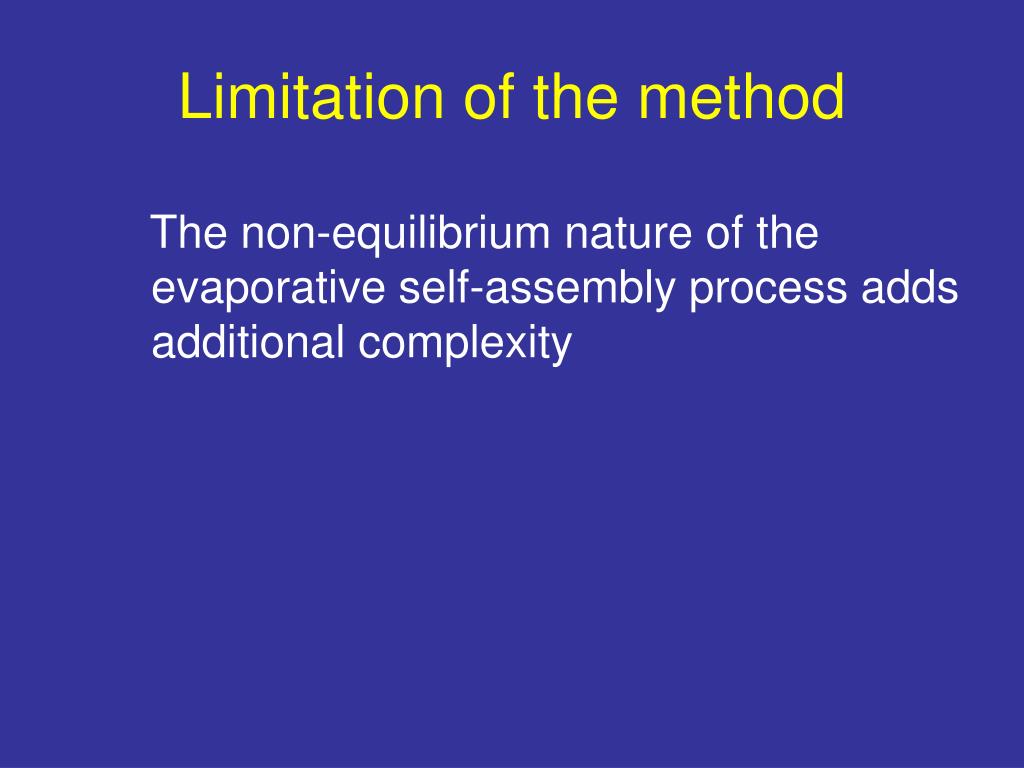 Limitation of the method

The non-equilibrium nature of the evaporative self-assembly process adds additional complexity